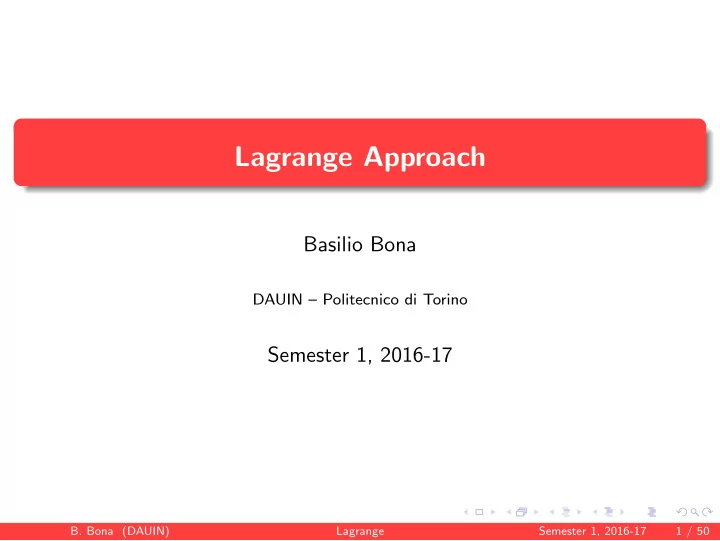 Lagrange Approach

Basilio Bona

DAUIN – Politecnico di Torino

Semester 1, 2016-17

B. Bona (DAUIN) Lagrange Semester 1, 2016-17 1 / 50